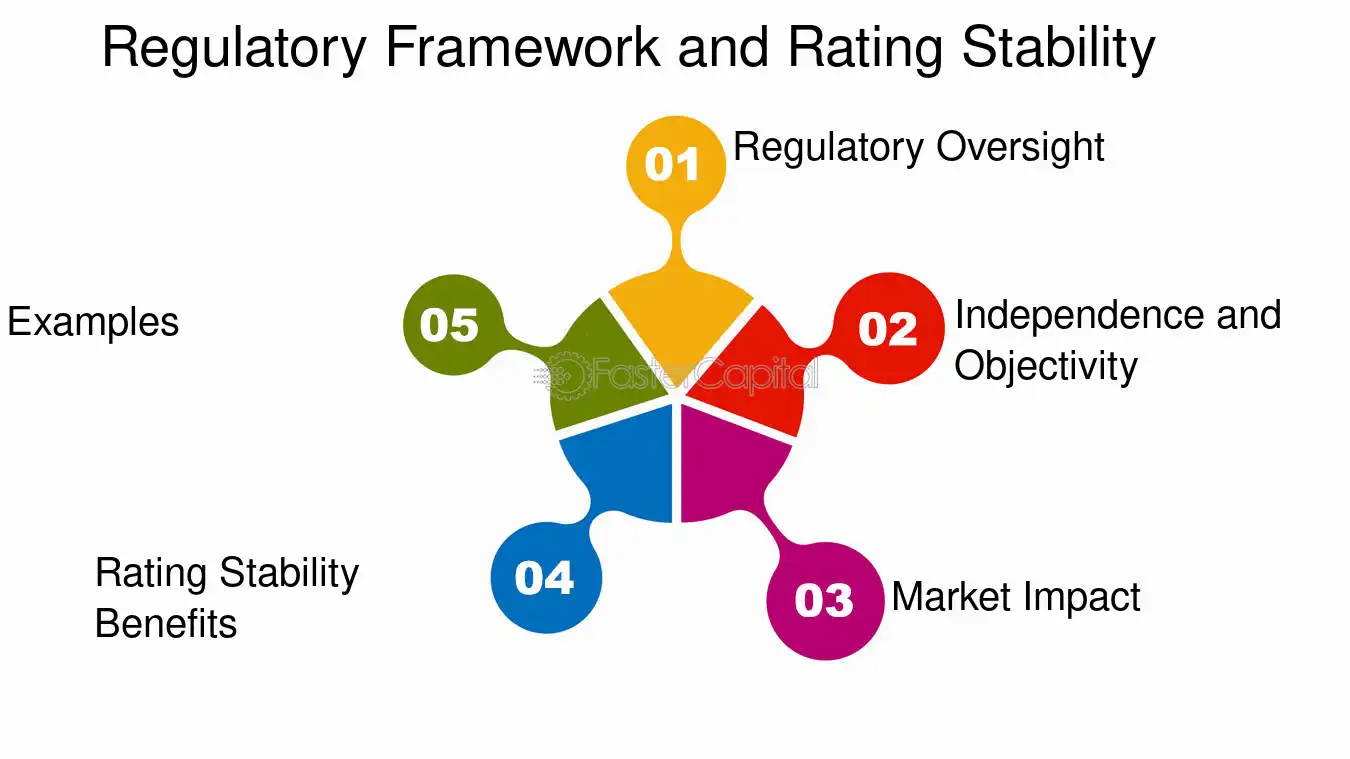 Regulatory Framework and Rating Stability

01 Regulatory Oversight

02 Independence and Objectivity

03 Market Impact

04 Rating Stability Benefits

05 Examples

FasterCapital